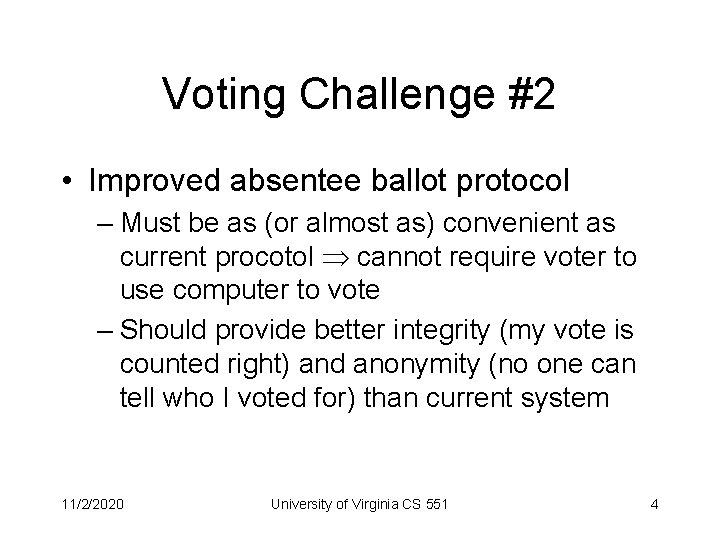 Voting Challenge #2

• Improved absentee ballot protocol

– Must be as (or almost as) convenient as current procotol $\Rightarrow$ cannot require voter to use computer to vote

– Should provide better integrity (my vote is counted right) and anonymity (no one can tell who I voted for) than current system

11/2/2020 University of Virginia CS 551 4